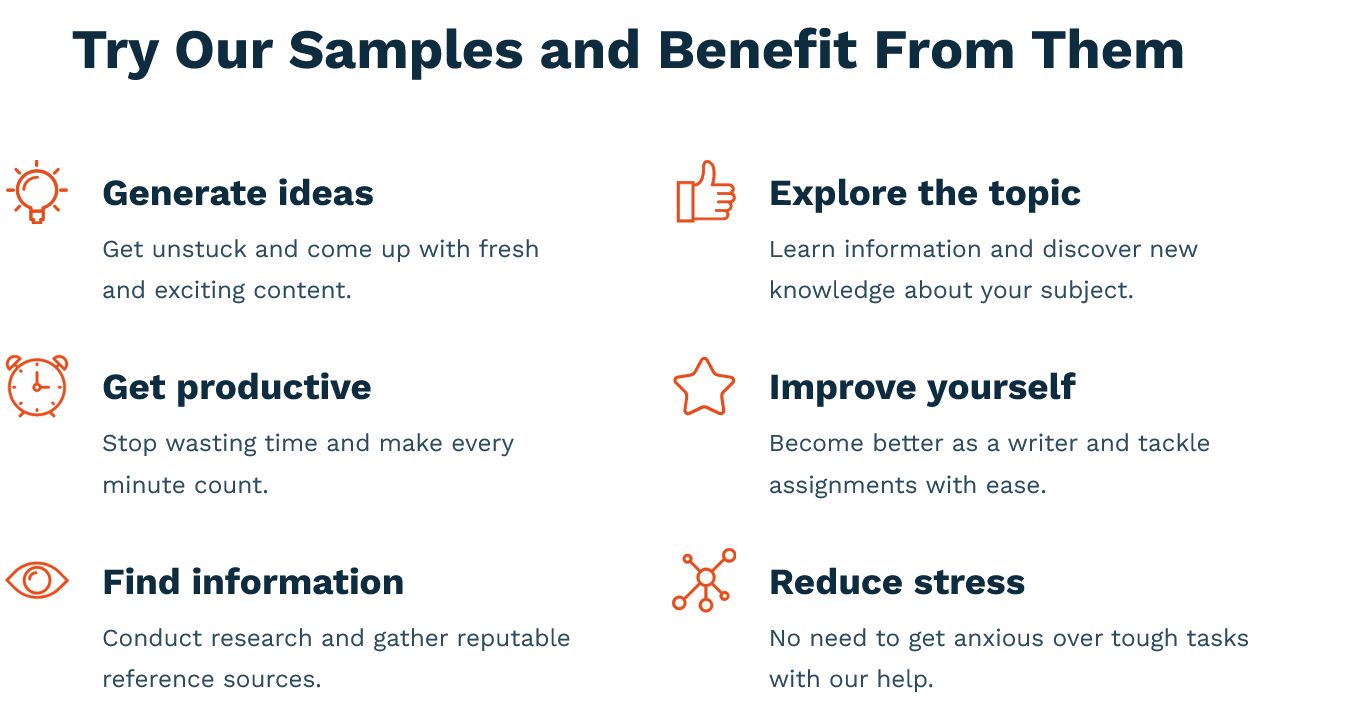 Try Our Samples and Benefit From Them

Generate ideas

Get unstuck and come up with fresh and exciting content.

Get productive

Stop wasting time and make every minute count.

Find information

Conduct research and gather reputable reference sources.

Explore the topic

Learn information and discover new knowledge about your subject.

Improve yourself

Become better as a writer and tackle assignments with ease.

Reduce stress

No need to get anxious over tough tasks with our help.